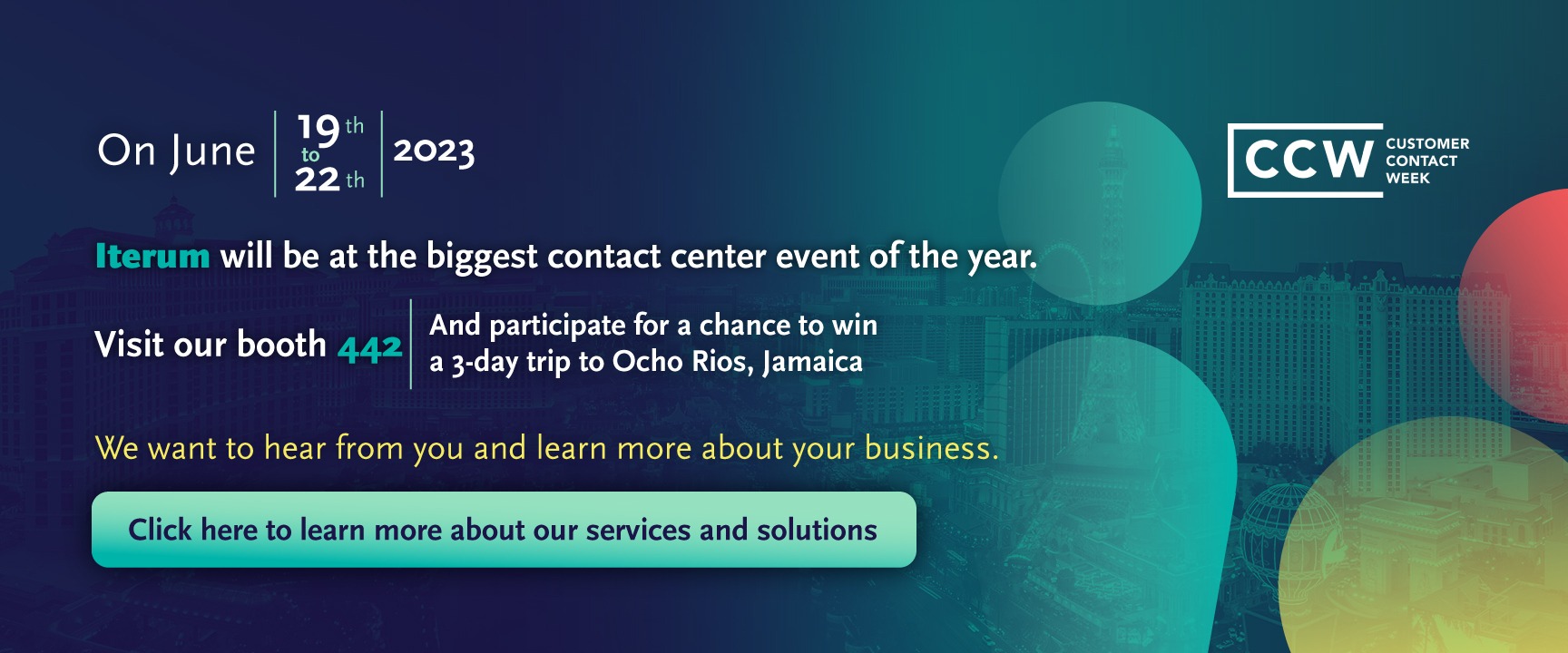 On June 19th to 22th 2023

CCW CUSTOMER CONTACT WEEK

Iterum will be at the biggest contact center event of the year.

Visit our booth 442

And participate for a chance to win a 3-day trip to Ocho Rios, Jamaica

We want to hear from you and learn more about your business.

Click here to learn more about our services and solutions